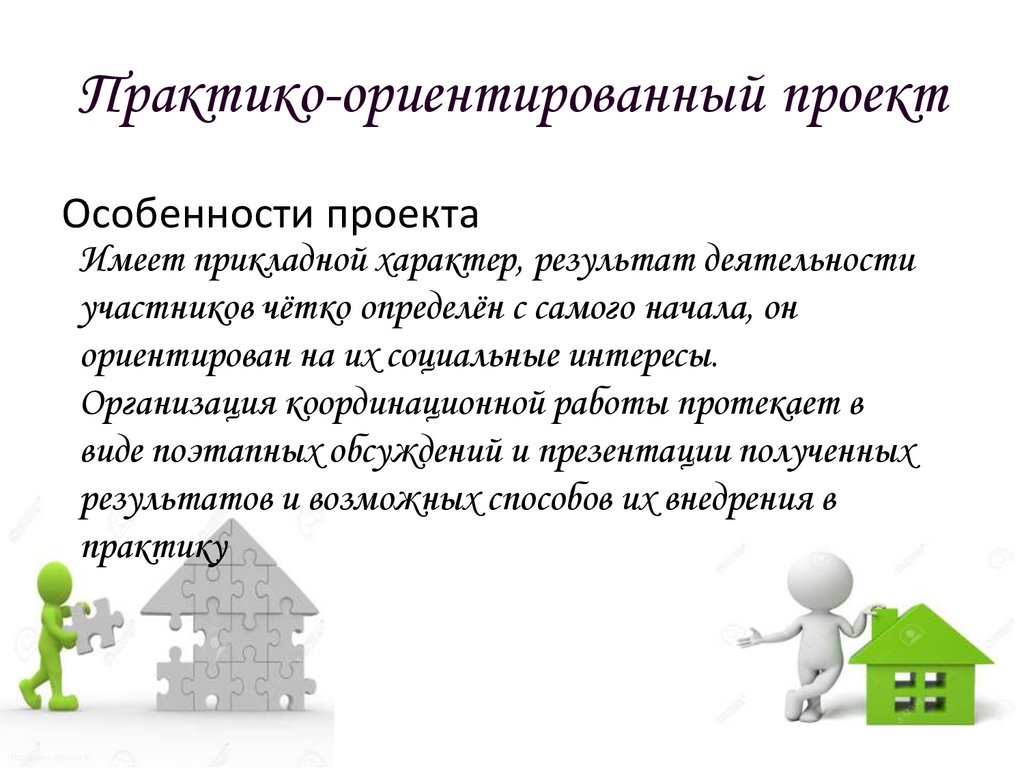 Практико-ориентированный проект

Особенности проекта

Имеет прикладной характер, результат деятельности участников чётко определён с самого начала, он ориентирован на их социальные интересы. Организация координационной работы протекает в виде поэтапных обсуждений и презентации полученных результатов и возможных способов их внедрения в практику